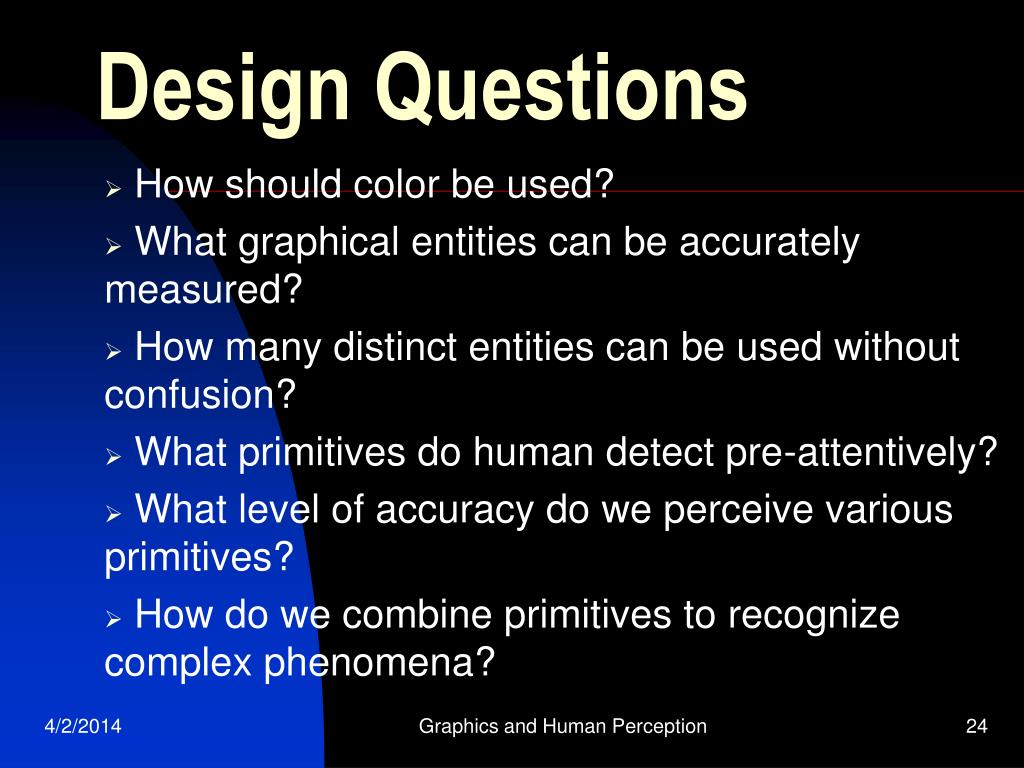 Design Questions

➢ How should color be used?

➢ What graphical entities can be accurately measured?

➢ How many distinct entities can be used without confusion?

➢ What primitives do human detect pre-attentively?

➢ What level of accuracy do we perceive various primitives?

➢ How do we combine primitives to recognize complex phenomena?

4/2/2014 Graphics and Human Perception 24